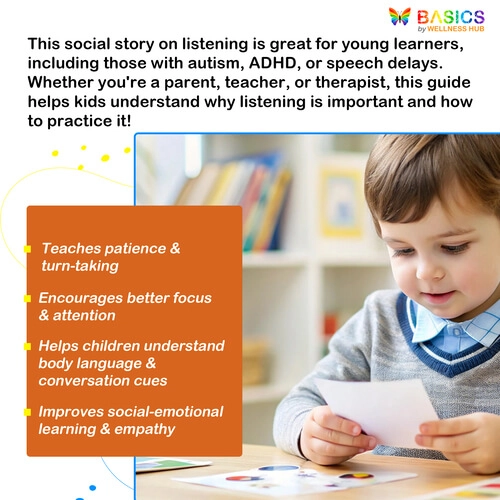 BASICS
by WELLNESS HUB

This social story on listening is great for young learners, including those with autism, ADHD, or speech delays. Whether you're a parent, teacher, or therapist, this guide helps kids understand why listening is important and how to practice it!

Teaches patience & turn-taking

Encourages better focus & attention

Helps children understand body language & conversation cues

Improves social-emotional learning & empathy